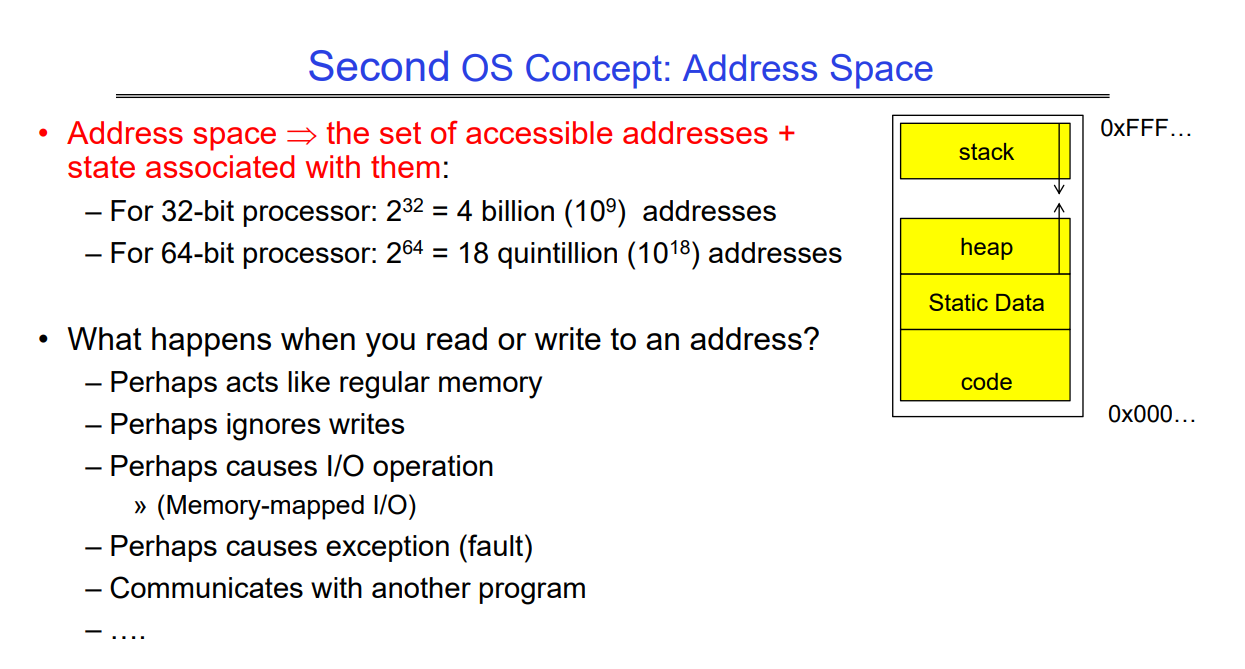 Second OS Concept: Address Space

• Address space $\Rightarrow$ the set of accessible addresses + state associated with them:
– For 32-bit processor: $2^{32}$ = 4 billion ($10^9$) addresses
– For 64-bit processor: $2^{64}$ = 18 quintillion ($10^{18}$) addresses

• What happens when you read or write to an address?
– Perhaps acts like regular memory
– Perhaps ignores writes
– Perhaps causes I/O operation
» (Memory-mapped I/O)
– Perhaps causes exception (fault)
– Communicates with another program
– ….

0xFFF…
stack
heap
Static Data
code
0x000…